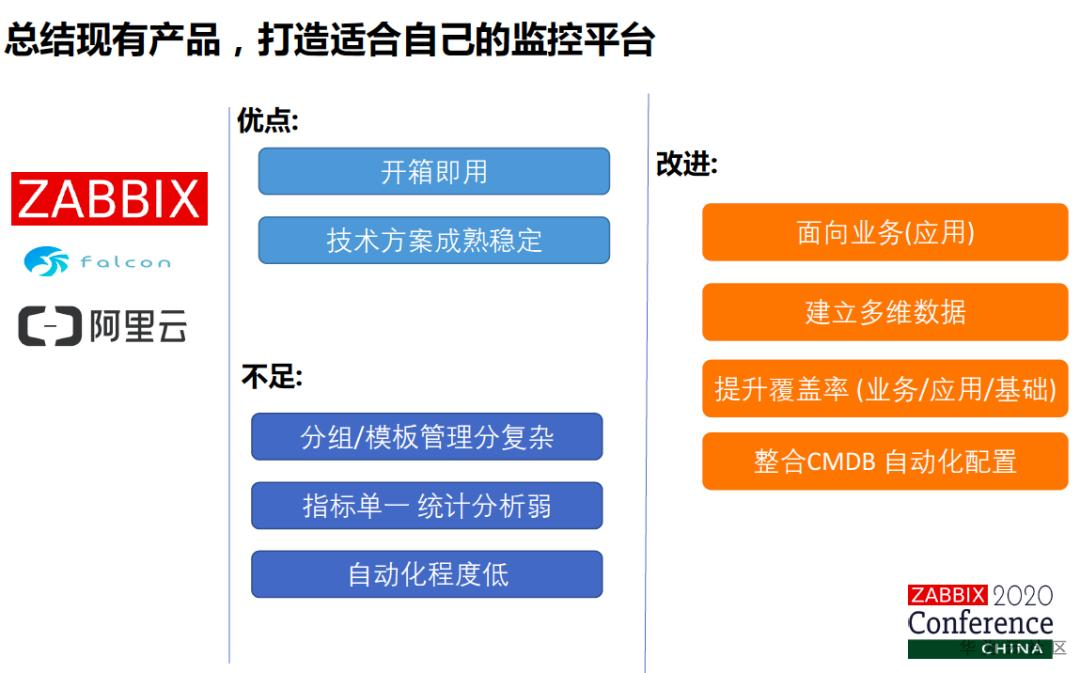 总结现有产品，打造适合自己的监控平台

ZABBIX

falcon

阿里云

优点:

开箱即用

技术方案成熟稳定

不足:

分组/模板管理分复杂

指标单一 统计分析弱

自动化程度低

改进:

面向业务(应用)

建立多维数据

提升覆盖率 (业务/应用/基础)

整合CMDB 自动化配置

ZABBIX 2020
Conference
CHINA